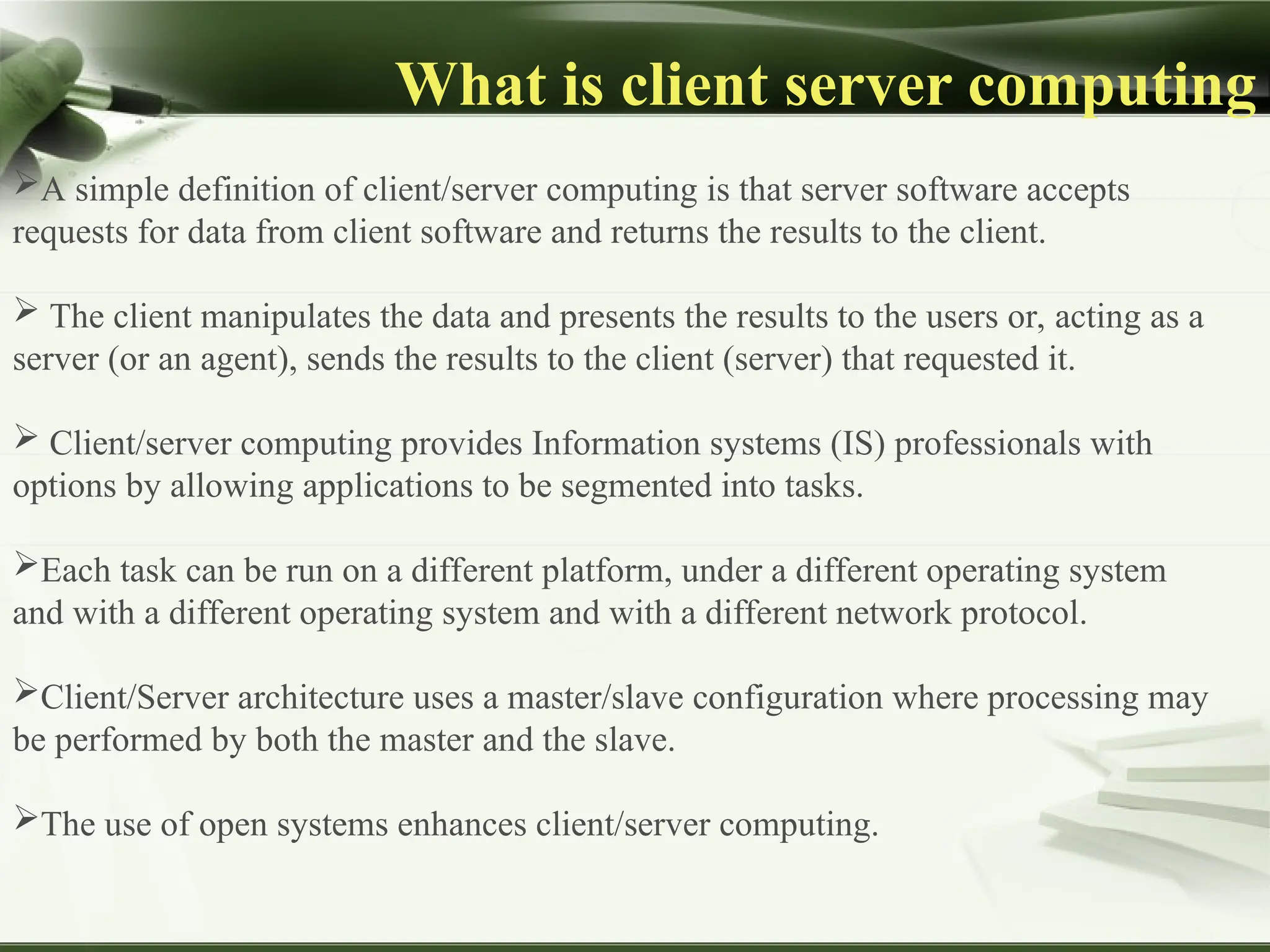 What is client server computing

➢A simple definition of client/server computing is that server software accepts requests for data from client software and returns the results to the client.

➢ The client manipulates the data and presents the results to the users or, acting as a server (or an agent), sends the results to the client (server) that requested it.

➢ Client/server computing provides Information systems (IS) professionals with options by allowing applications to be segmented into tasks.

➢Each task can be run on a different platform, under a different operating system and with a different operating system and with a different network protocol.

➢Client/Server architecture uses a master/slave configuration where processing may be performed by both the master and the slave.

➢The use of open systems enhances client/server computing.